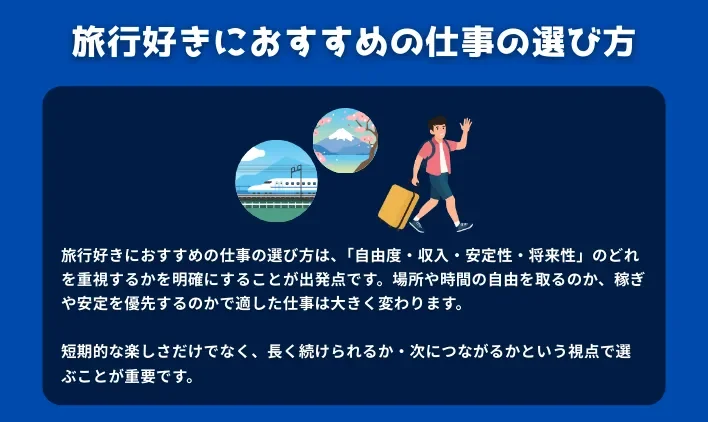 旅行好きにおすすめの仕事の選び方

旅行好きにおすすめの仕事の選び方は、「自由度・収入・安定性・将来性」のどれを重視するかを明確にすることが出発点です。場所や時間の自由を取るのか、稼ぎや安定を優先するのかで適した仕事は大きく変わります。

短期的な楽しさだけでなく、長く続けられるか・次につながるかという視点で選ぶことが重要です。